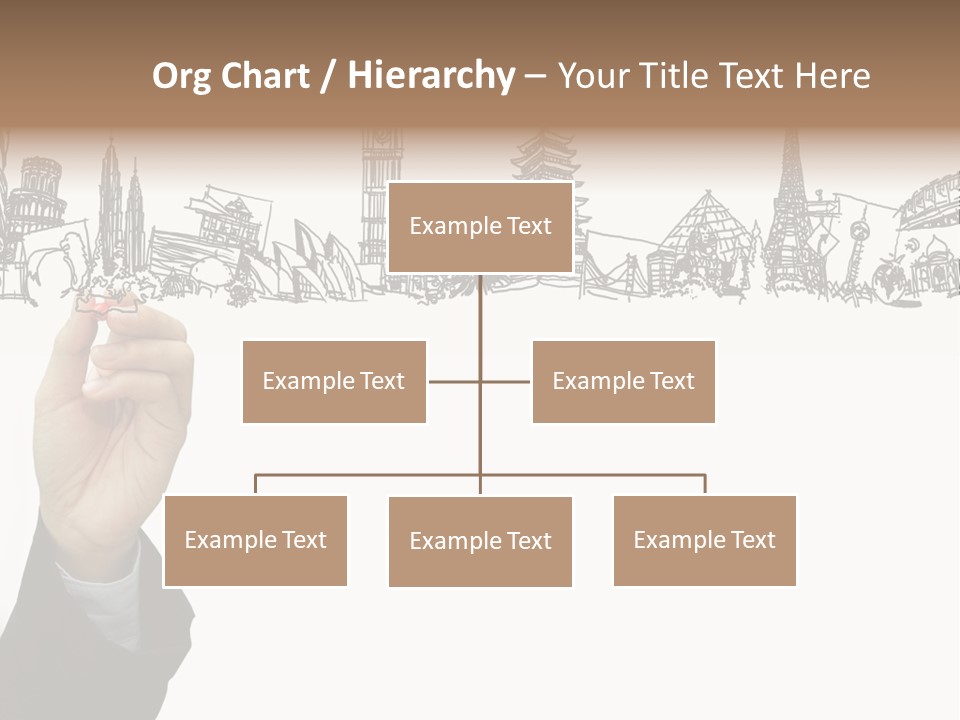 Org Chart / Hierarchy – Your Title Text Here

Example Text

Example Text

Example Text

Example Text

Example Text

Example Text